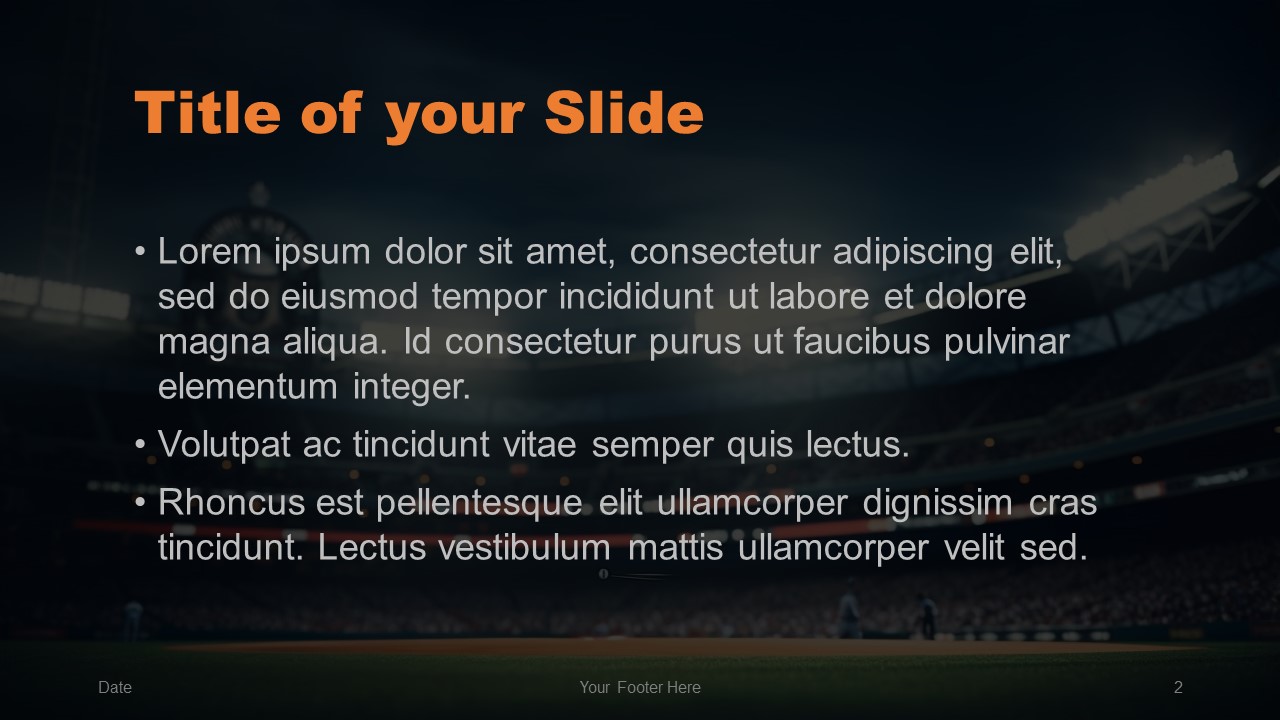 Title of your Slide

• Lorem ipsum dolor sit amet, consectetur adipiscing elit, sed do eiusmod tempor incididunt ut labore et dolore magna aliqua. Id consectetur purus ut faucibus pulvinar elementum integer.
• Volutpat ac tincidunt vitae semper quis lectus.
• Rhoncus est pellentesque elit ullamcorper dignissim cras tincidunt. Lectus vestibulum mattis ullamcorper velit sed.

Date
Your Footer Here
2